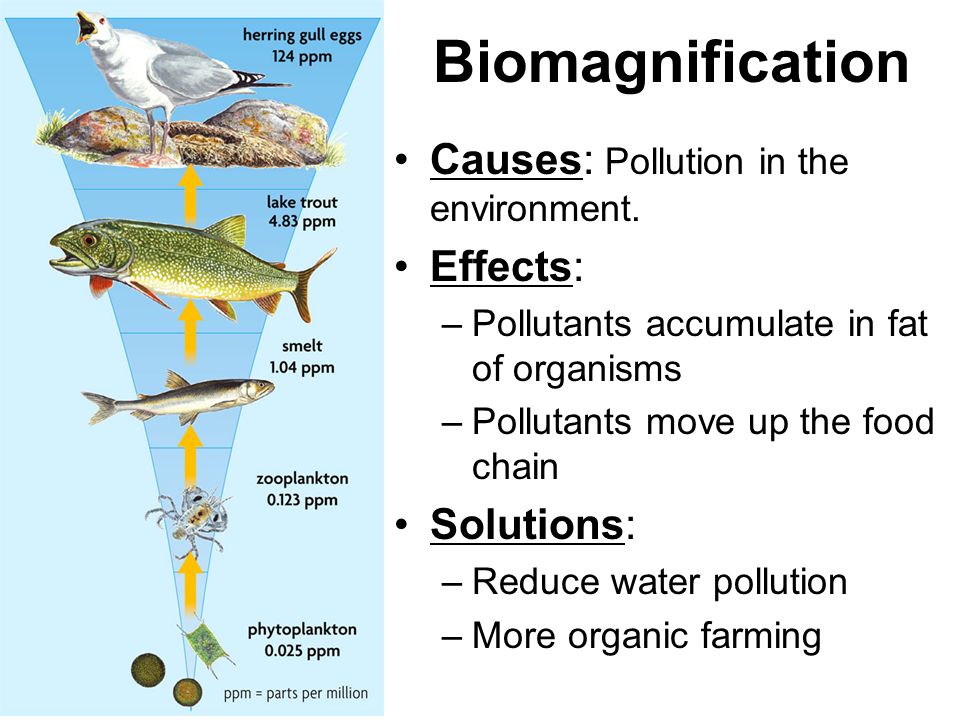 herring gull eggs
124 ppm

lake trout
4.83 ppm

smelt
1.04 ppm

zooplankton
0.123 ppm

phytoplankton
0.025 ppm

ppm = parts per million

Biomagnification

• Causes: Pollution in the environment.
• Effects:
– Pollutants accumulate in fat of organisms
– Pollutants move up the food chain
• Solutions:
– Reduce water pollution
– More organic farming